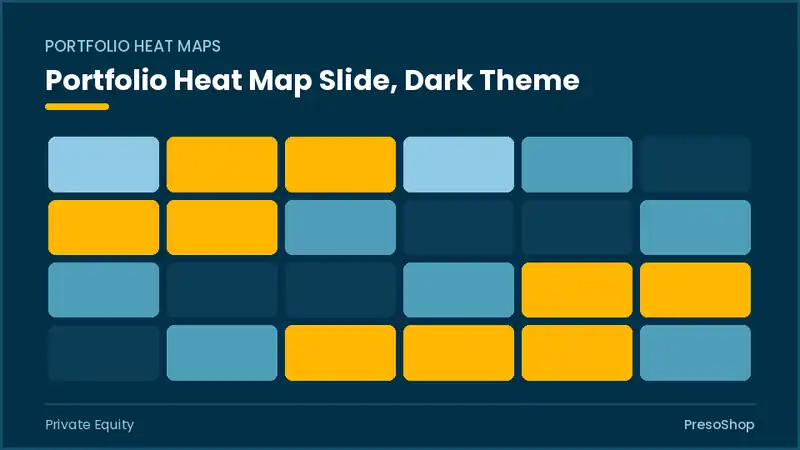 PORTFOLIO HEAT MAPS

Portfolio Heat Map Slide, Dark Theme

Private Equity

PresoShop